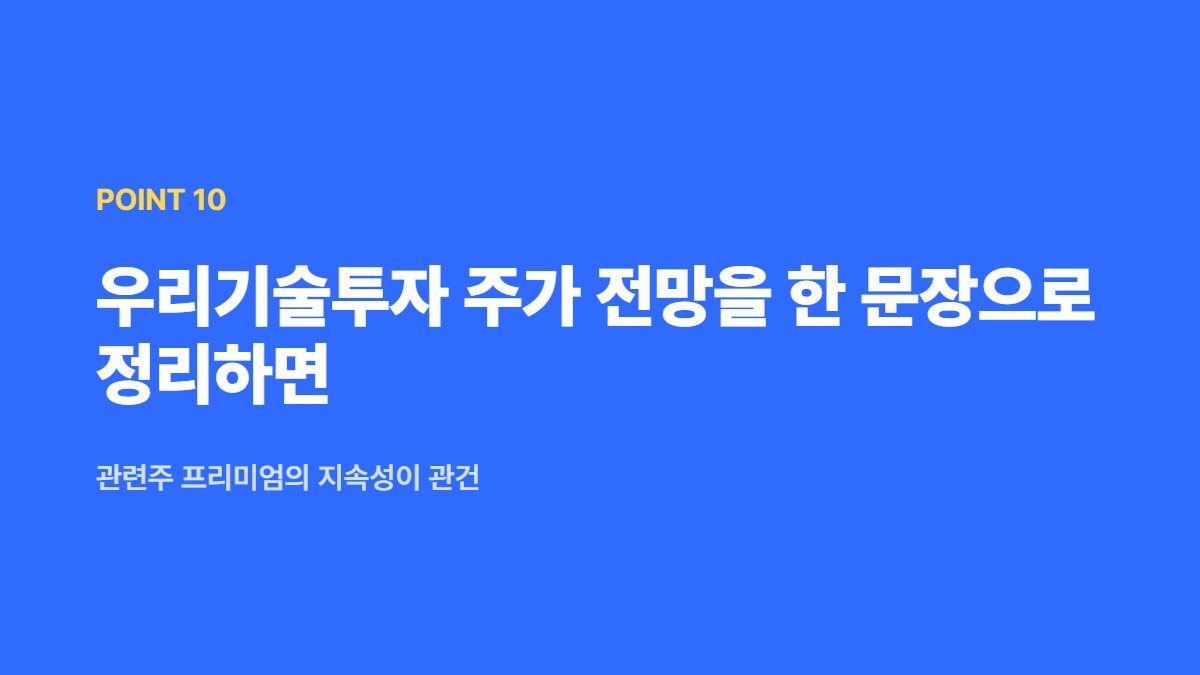 POINT 10

우리기술투자 주가 전망을 한 문장으로 정리하면

관련주 프리미엄의 지속성이 관건